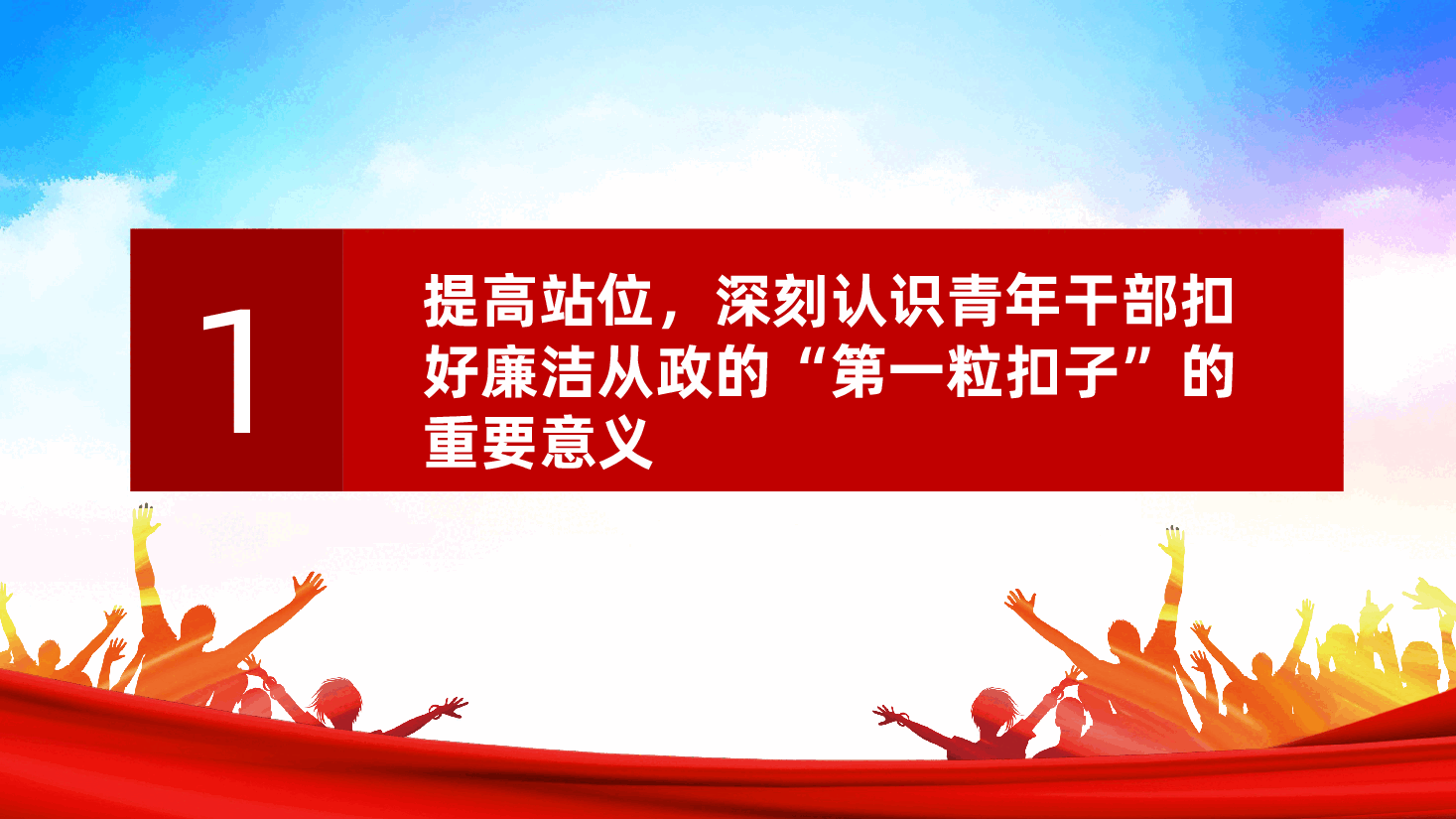 1

提高站位，深刻认识青年干部扣好廉洁从政的“第一粒扣子”的重要意义